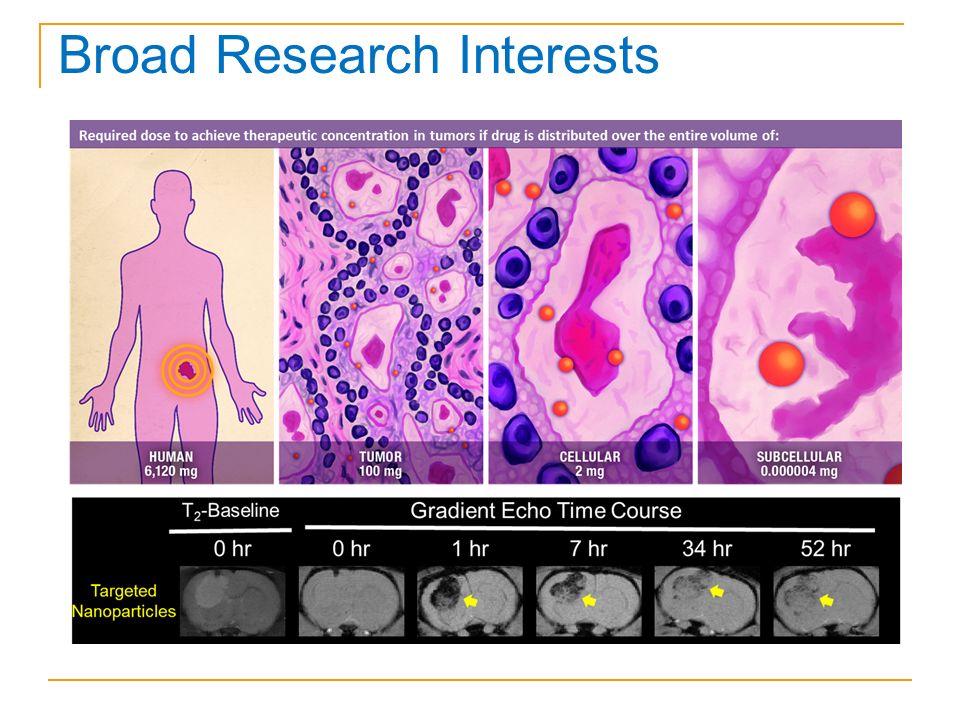 Broad Research Interests

Required dose to achieve therapeutic concentration in tumors if drug is distributed over the entire volume of:

HUMAN
6,120 mg

TUMOR
100 mg

CELLULAR
2 mg

SUBCELLULAR
0.000004 mg

$T_2$-Baseline

Gradient Echo Time Course

0 hr

0 hr

1 hr

7 hr

34 hr

52 hr

Targeted Nanoparticles